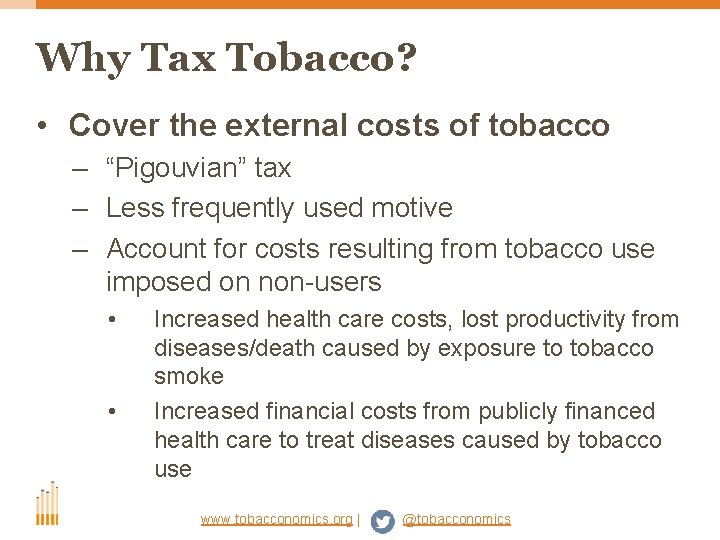 Why Tax Tobacco?

• Cover the external costs of tobacco

– “Pigouvian” tax

– Less frequently used motive

– Account for costs resulting from tobacco use imposed on non-users

• Increased health care costs, lost productivity from diseases/death caused by exposure to tobacco smoke

• Increased financial costs from publicly financed health care to treat diseases caused by tobacco use

www.tobacconomics.org | @tobacconomics